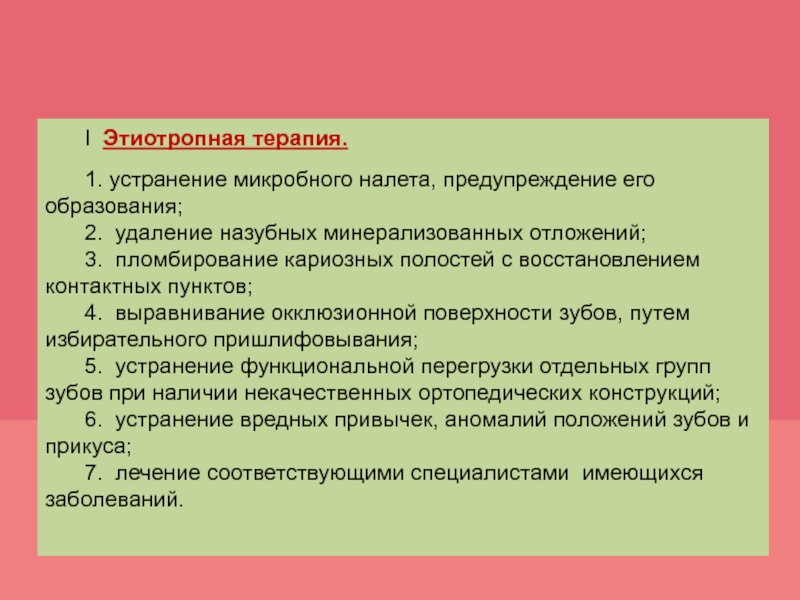 I Этиотропная терапия.

1. устранение микробного налета, предупреждение его образования;
2. удаление назубных минерализованных отложений;
3. пломбирование кариозных полостей с восстановлением контактных пунктов;
4. выравнивание окклюзионной поверхности зубов, путем избирательного пришлифовывания;
5. устранение функциональной перегрузки отдельных групп зубов при наличии некачественных ортопедических конструкций;
6. устранение вредных привычек, аномалий положений зубов и прикуса;
7. лечение соответствующими специалистами имеющихся заболеваний.